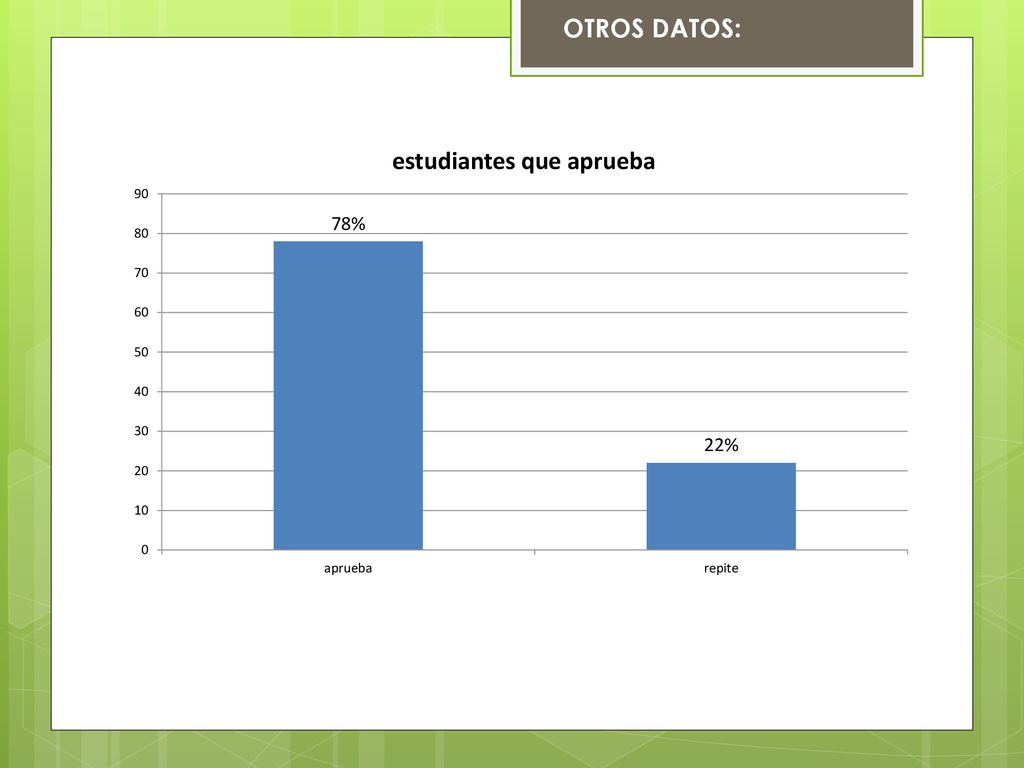 OTROS DATOS:

estudiantes que aprueba

90
80
70
60
50
40
30
20
10
0

78%

22%

aprueba

repite